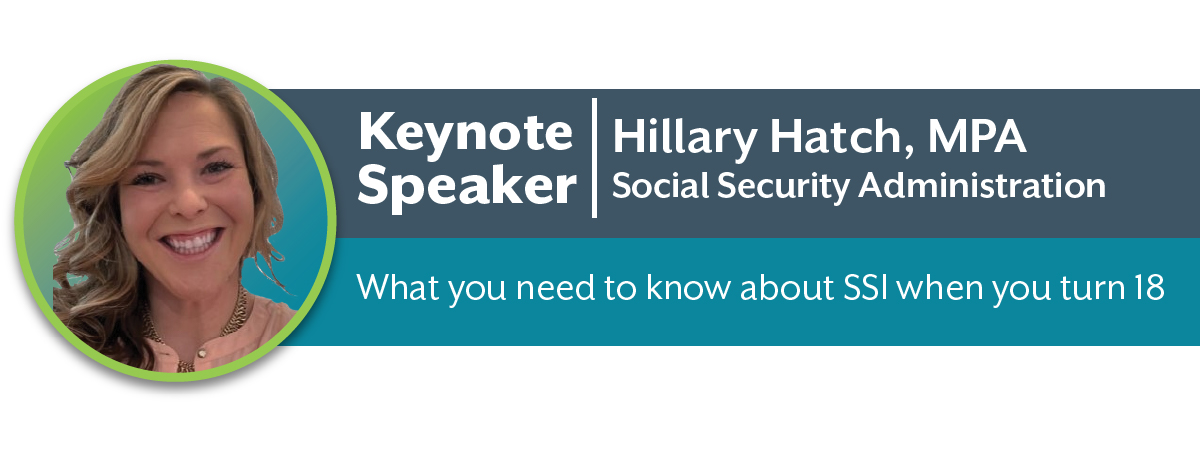 Keynote Speaker

Hillary Hatch, MPA
Social Security Administration

What you need to know about SSI when you turn 18